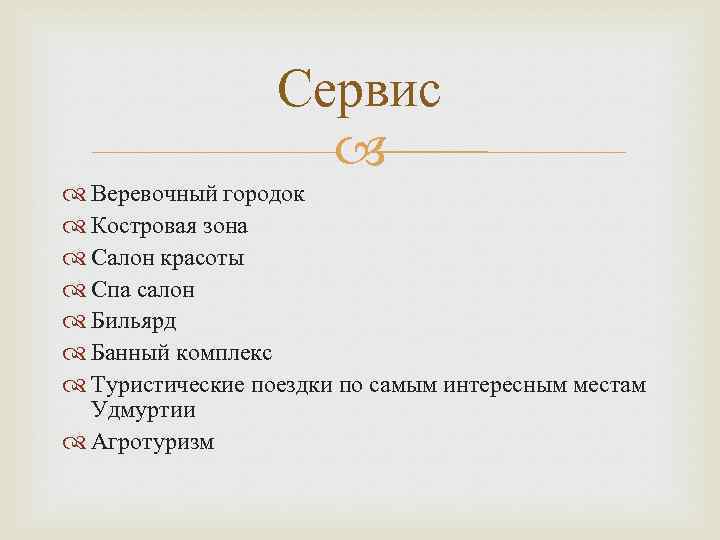 Сервис

Веревочный городок
Костровая зона
Салон красоты
Спа салон
Бильярд
Банный комплекс
Туристические поездки по самым интересным местам Удмуртии
Агротуризм